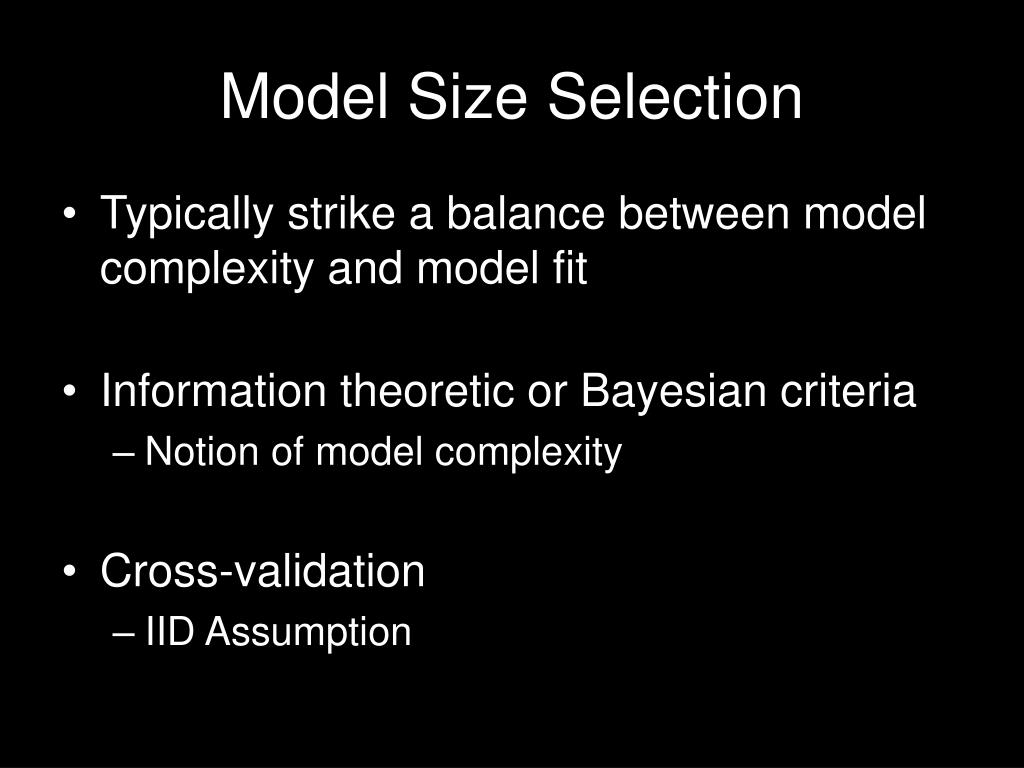 Model Size Selection

• Typically strike a balance between model complexity and model fit

• Information theoretic or Bayesian criteria
– Notion of model complexity

• Cross-validation
– IID Assumption